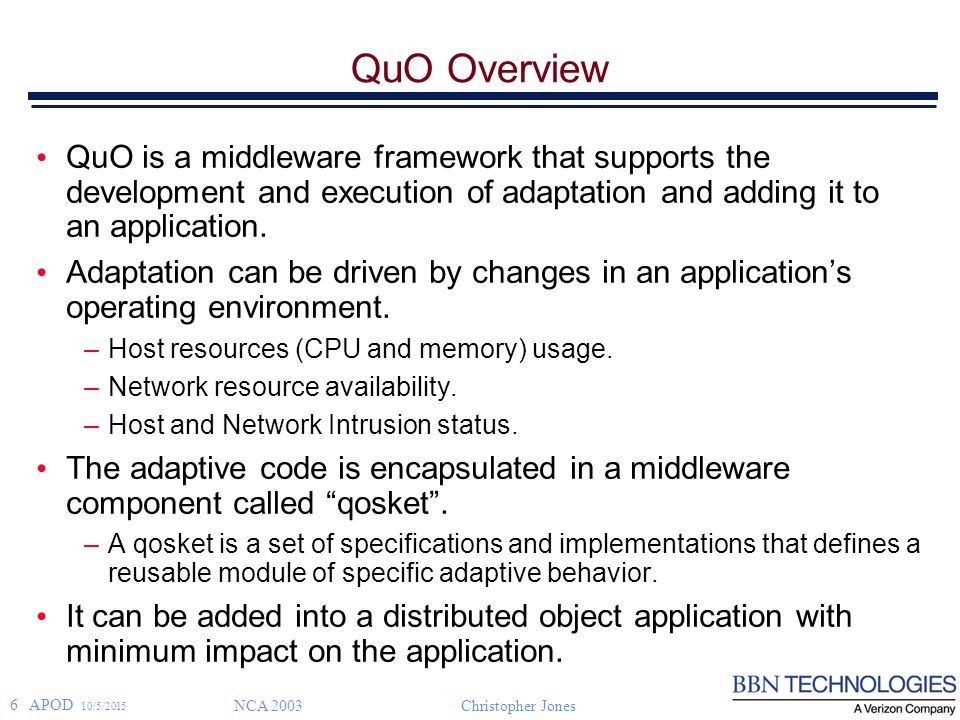 QuO Overview

• QuO is a middleware framework that supports the development and execution of adaptation and adding it to an application.

• Adaptation can be driven by changes in an application’s operating environment.

– Host resources (CPU and memory) usage.

– Network resource availability.

– Host and Network Intrusion status.

• The adaptive code is encapsulated in a middleware component called “qosket”.

– A qosket is a set of specifications and implementations that defines a reusable module of specific adaptive behavior.

• It can be added into a distributed object application with minimum impact on the application.

6 APOD 10/5/2015 NCA 2003 Christopher Jones

BBN TECHNOLOGIES
A Verizon Company